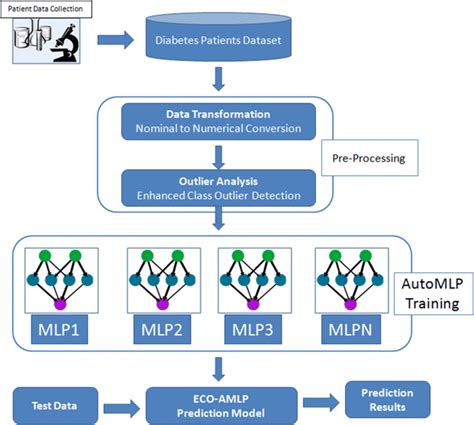 Patient Data Collection

Diabetes Patients Dataset

Data Transformation
Nominal to Numerical Conversion

Pre-Processing

Outlier Analysis
Enhanced Class Outlier Detection

MLP1

MLP2

MLP3

MLPN

AutoMLP Training

Test Data

ECO-AMLP Prediction Model

Prediction Results